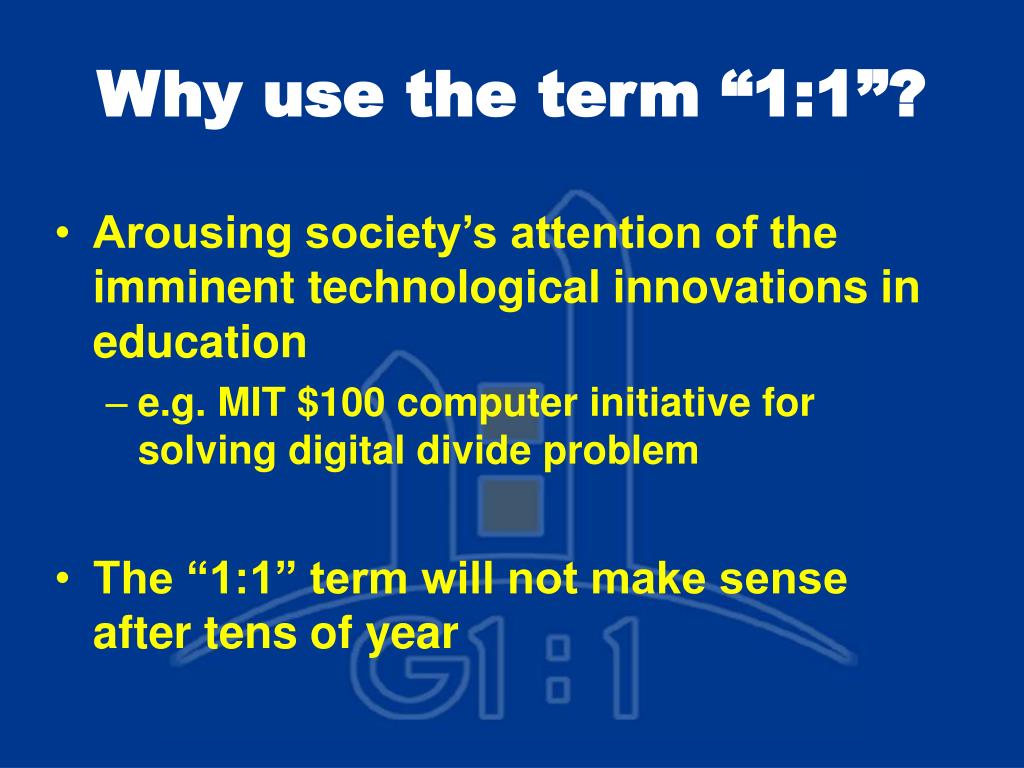 Why use the term “1:1”?

• Arousing society’s attention of the imminent technological innovations in education
– e.g. MIT \$100 computer initiative for solving digital divide problem

• The “1:1” term will not make sense after tens of year

G1:1